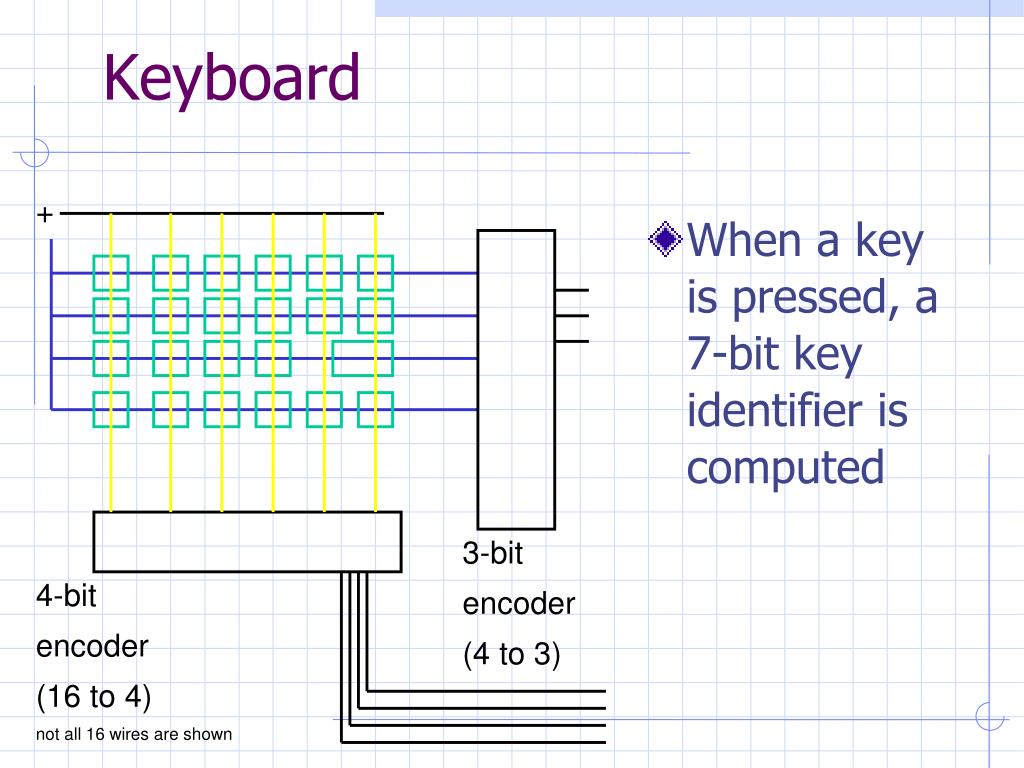 Keyboard

+

When a key is pressed, a 7-bit key identifier is computed

3-bit encoder (4 to 3)

4-bit encoder (16 to 4)

not all 16 wires are shown